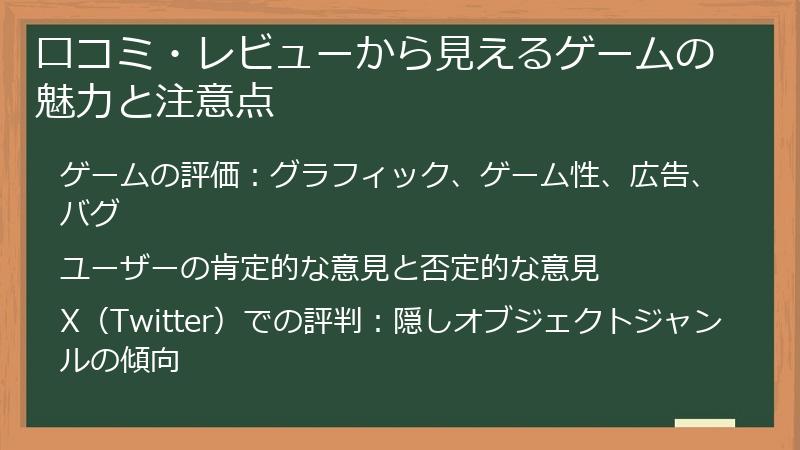 口コミ・レビューから見えるゲームの魅力と注意点

ゲームの評価：グラフィック、ゲーム性、広告、バグ

ユーザーの肯定的な意見と否定的な意見

X（Twitter）での評判：隠しオブジェクトジャンルの傾向